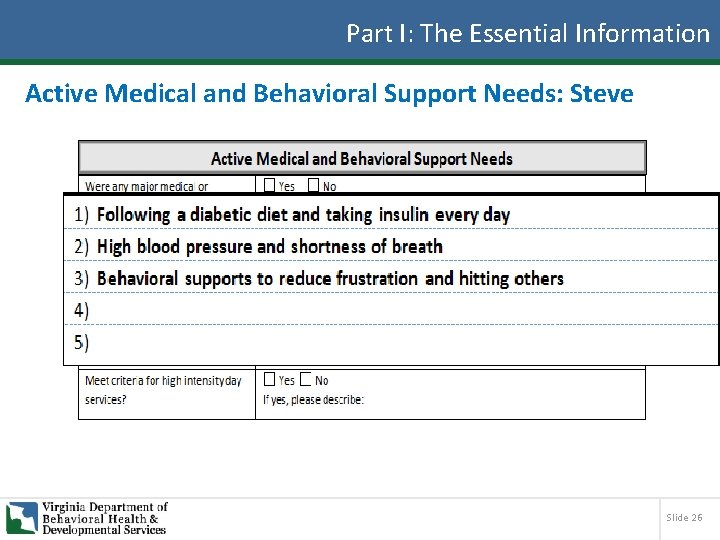 Part I: The Essential Information

Active Medical and Behavioral Support Needs: Steve

Active Medical and Behavioral Support Needs

Were any major medical or ☐ Yes ☐ No

1) Following a diabetic diet and taking insulin every day

2) High blood pressure and shortness of breath

3) Behavioral supports to reduce frustration and hitting others

4)

5)

Meet criteria for high intensity day services? ☐ Yes ☐ No
If yes, please describe:

Virginia Department of Behavioral Health & Developmental Services

Slide 26